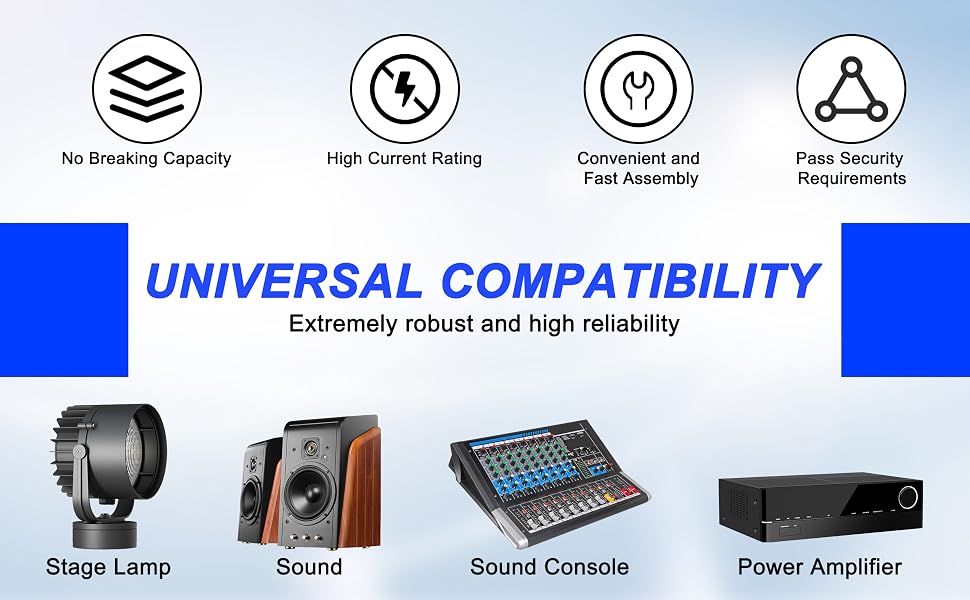 No Breaking Capacity

High Current Rating

Convenient and Fast Assembly

Pass Security Requirements

UNIVERSAL COMPATIBILITY

Extremely robust and high reliability

Stage Lamp

Sound

Sound Console

Power Amplifier